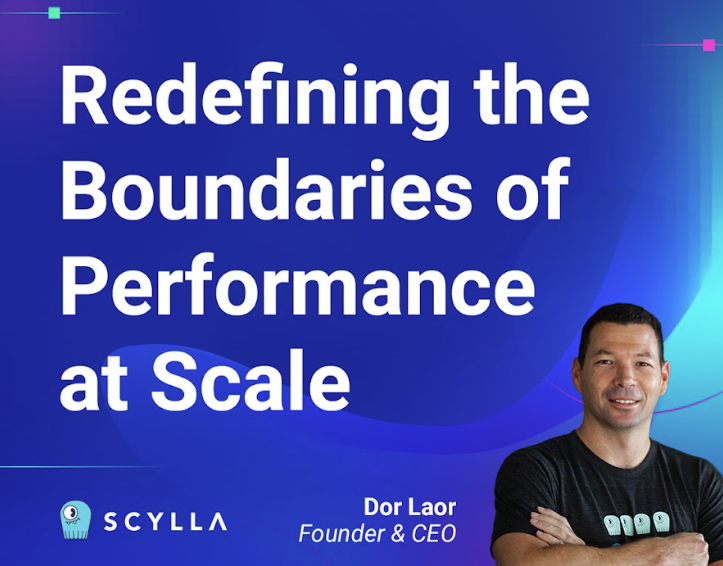 Redefining the Boundaries of Performance at Scale

SCYLLA

Dor Laor
Founder & CEO